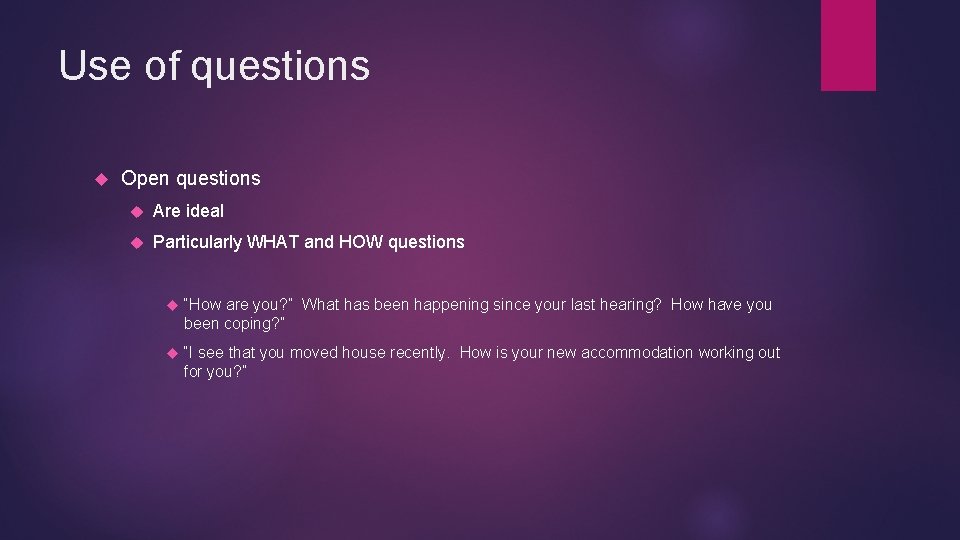 Use of questions

Open questions

Are ideal

Particularly WHAT and HOW questions

"How are you?" What has been happening since your last hearing? How have you been coping?"

"I see that you moved house recently. How is your new accommodation working out for you?"